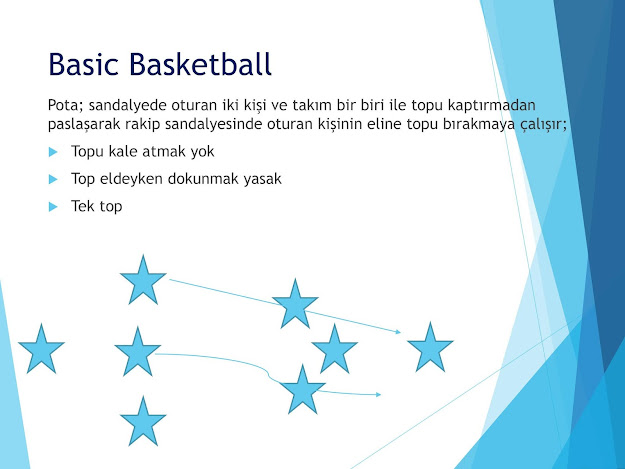 Basic Basketball

Pota; sandalyede oturan iki kişi ve takım bir biri ile topu kaptırmadan paslaşarak rakip sandalyesinde oturan kişinin eline topu bırakmaya çalışır;

Topu kale atmak yok

Top eldeyken dokunmak yasak

Tek top